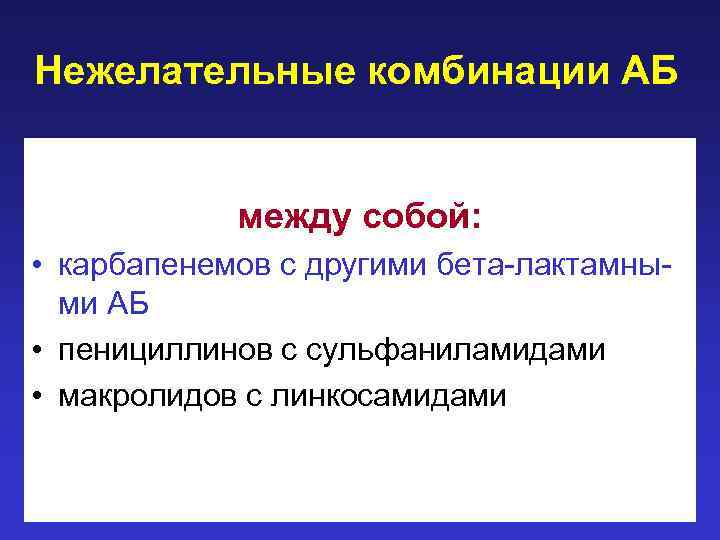 Нежелательные комбинации АБ

между собой:

• карбапенемов с другими бета-лактамными АБ
• пенициллинов с сульфаниламидами
• макролидов с линкосамидами